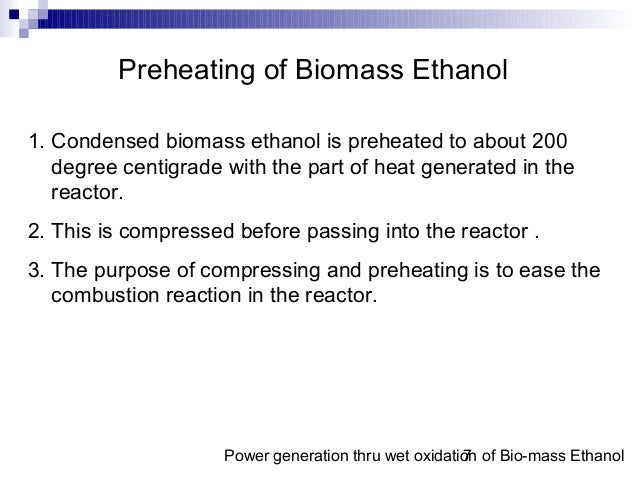 Preheating of Biomass Ethanol

1. Condensed biomass ethanol is preheated to about 200 degree centigrade with the part of heat generated in the reactor.

2. This is compressed before passing into the reactor .

3. The purpose of compressing and preheating is to ease the combustion reaction in the reactor.

Power generation thru wet oxidation of Bio-mass Ethanol 7